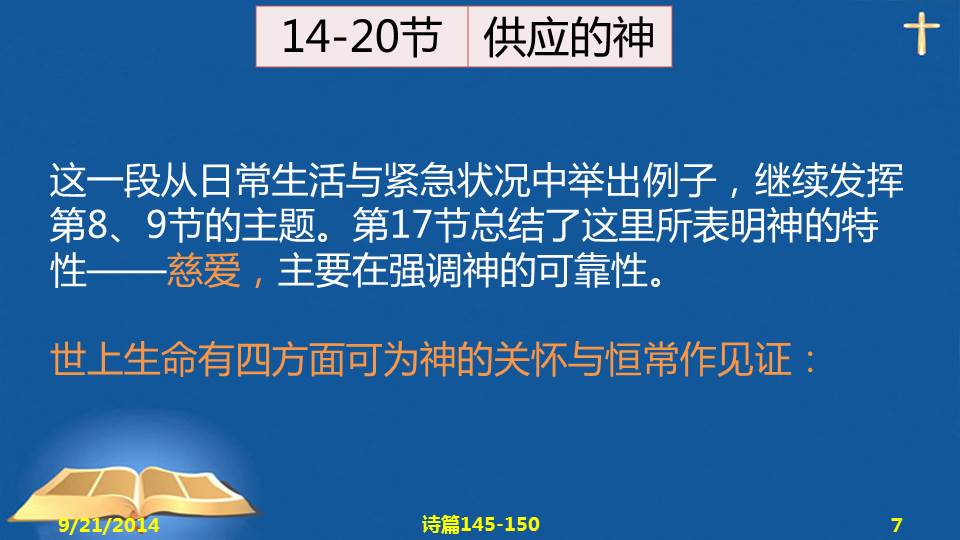 14-20节 供应的神

这一段从日常生活与紧急状况中举出例子，继续发挥第8、9节的主题。第17节总结了这里所表明神的特性——慈爱，主要在强调神的可靠性。

世上生命有四方面可为神的关怀与恒常作见证：

9/21/2014

诗篇145-150

7